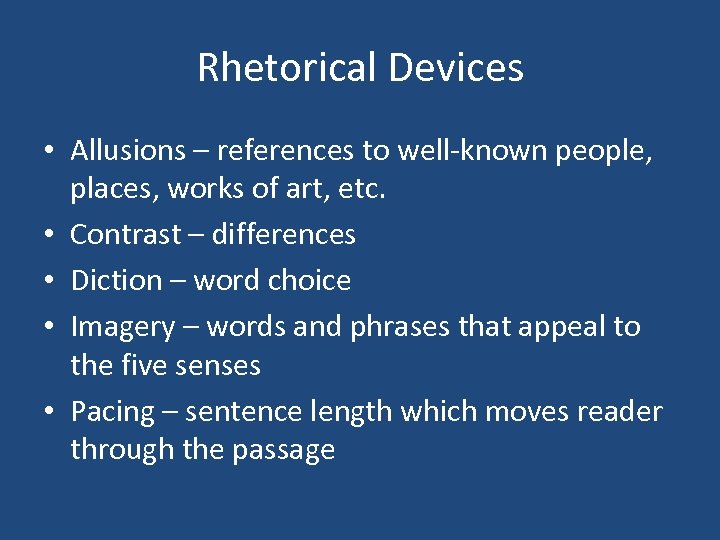 Rhetorical Devices

• Allusions – references to well-known people, places, works of art, etc.
• Contrast – differences
• Diction – word choice
• Imagery – words and phrases that appeal to the five senses
• Pacing – sentence length which moves reader through the passage